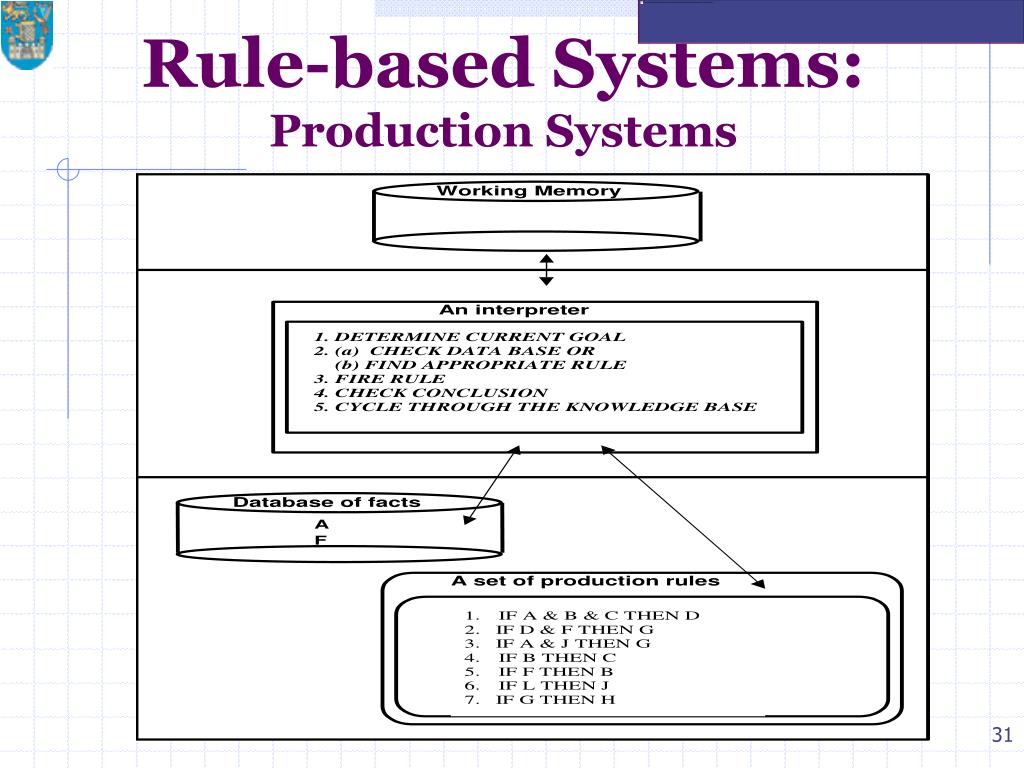 Rule-based Systems:
Production Systems

Working Memory

An interpreter

1. DETERMINE CURRENT GOAL
2. (a) CHECK DATA BASE OR
(b) FIND APPROPRIATE RULE
3. FIRE RULE
4. CHECK CONCLUSION
5. CYCLE THROUGH THE KNOWLEDGE BASE

Database of facts
A
F

A set of production rules

1. IF A & B & C THEN D
2. IF D & F THEN G
3. IF A & J THEN G
4. IF B THEN C
5. IF F THEN B
6. IF L THEN J
7. IF G THEN H

31